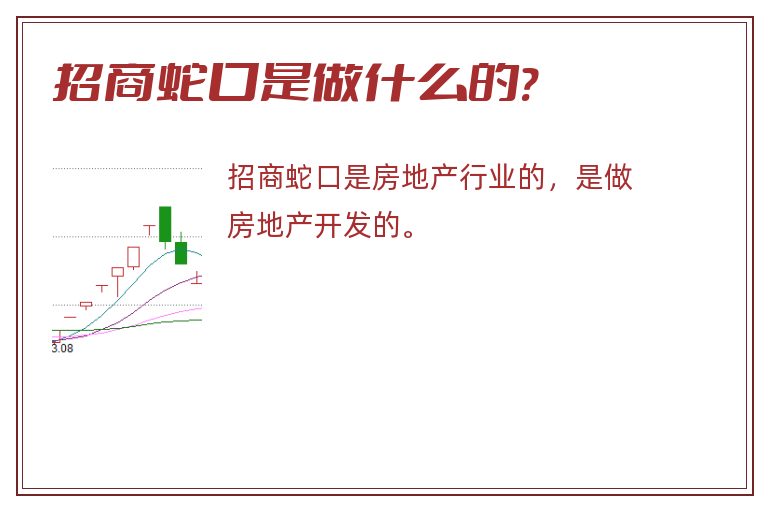 招商蛇口是做什么的?

3.08

招商蛇口是房地产行业的，是做房地产开发的。